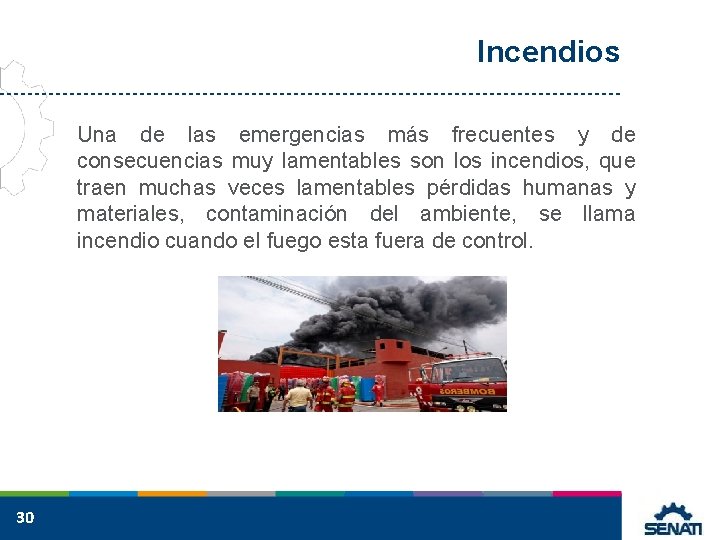 Incendios

Una de las emergencias más frecuentes y de consecuencias muy lamentables son los incendios, que traen muchas veces lamentables pérdidas humanas y materiales, contaminación del ambiente, se llama incendio cuando el fuego esta fuera de control.

BOMBEROS

30

SENATI